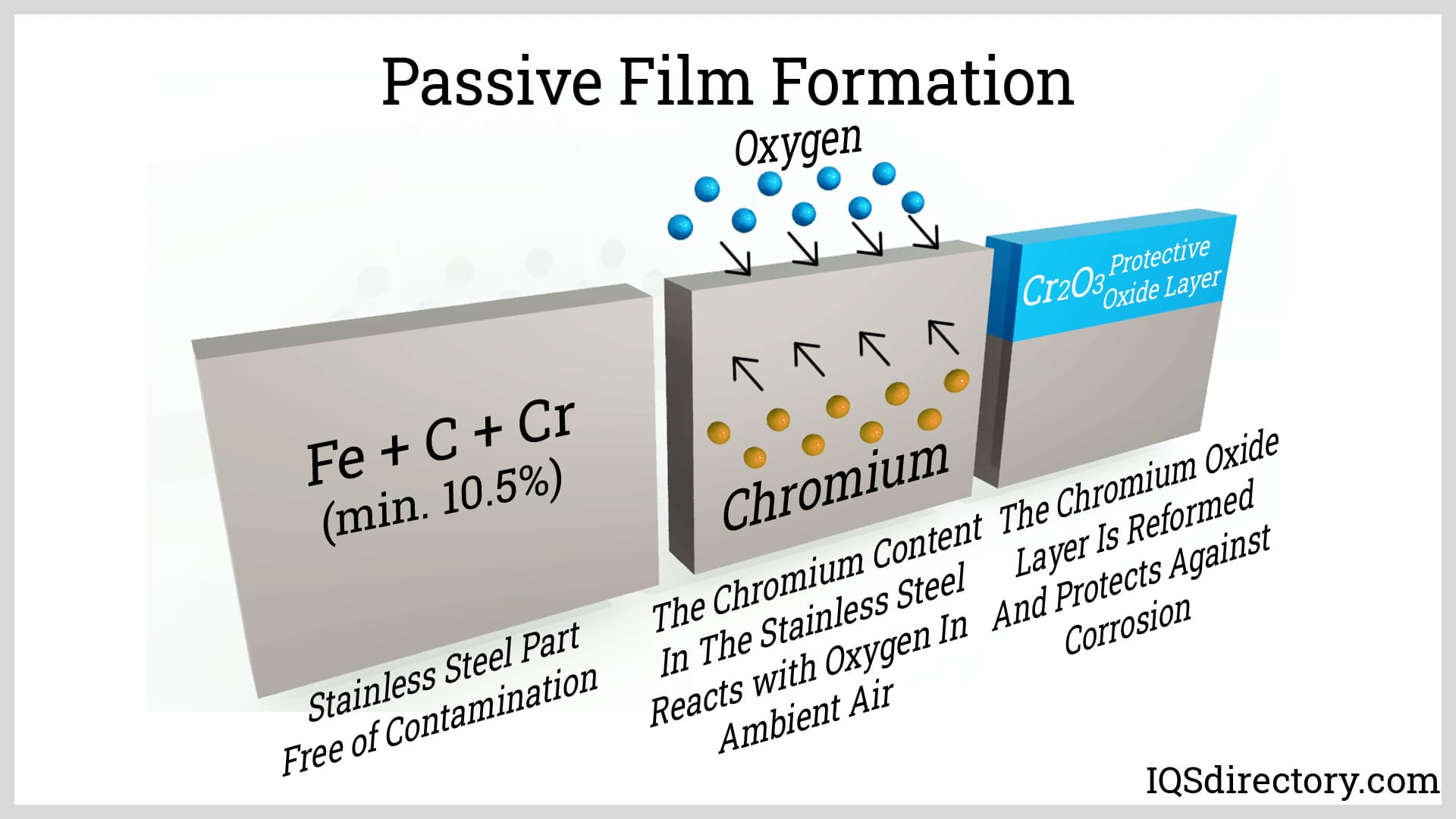 Passive Film Formation

Oxygen

Fe + C + Cr
(min. 10.5%)

Chromium

$Cr_2O_3$ Protective Oxide Layer

Stainless Steel Part Free of Contamination

The Chromium Content In The Stainless Steel Reacts with Oxygen In Ambient Air

The Chromium Oxide Layer Is Reformed And Protects Against Corrosion

IQSdirectory.com